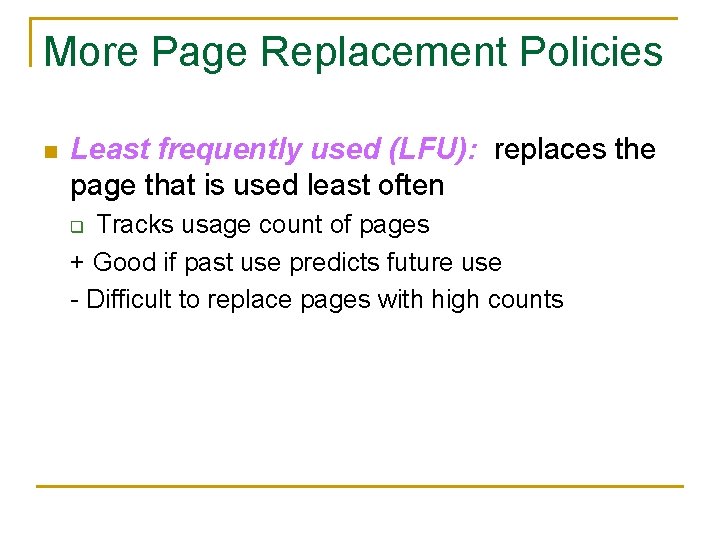 More Page Replacement Policies

Least frequently used (LFU): replaces the page that is used least often

Tracks usage count of pages

+ Good if past use predicts future use

- Difficult to replace pages with high counts